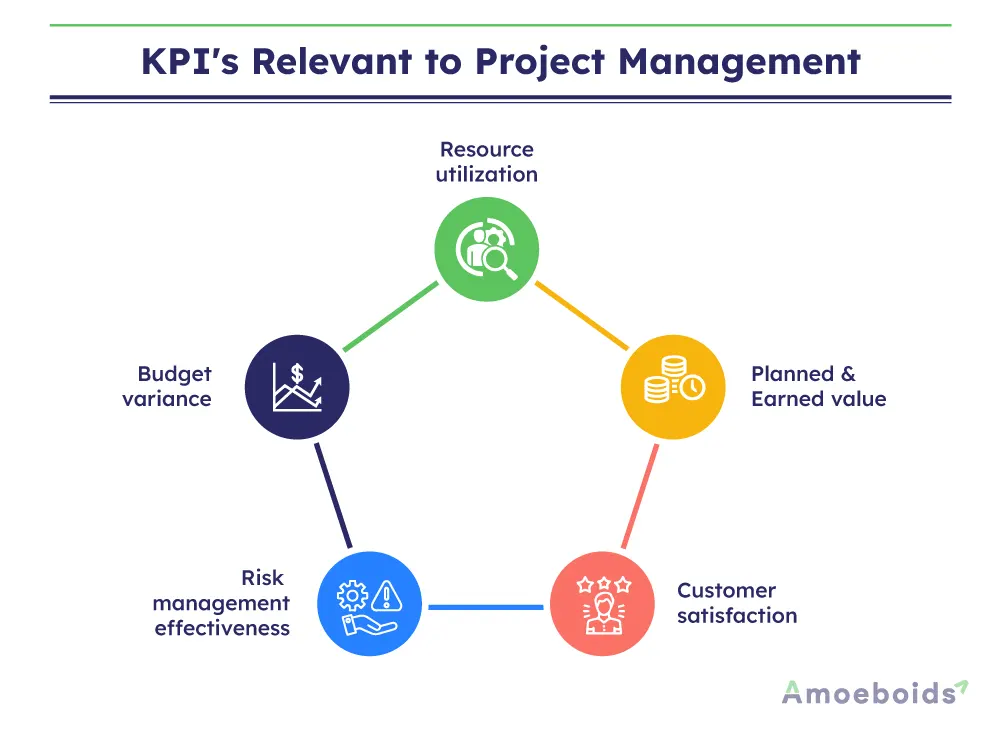 KPI's Relevant to Project Management

Resource utilization

Budget variance

Planned & Earned value

Risk management effectiveness

Customer satisfaction

Amoeboids